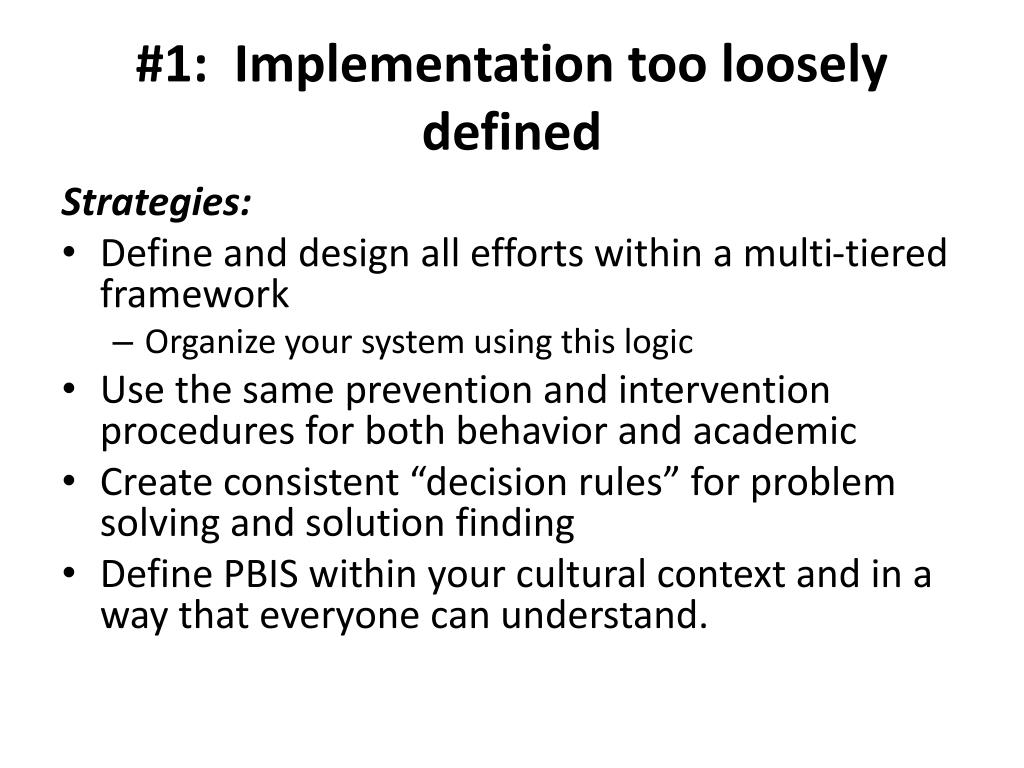 #1: Implementation too loosely defined

Strategies:

• Define and design all efforts within a multi-tiered framework
  – Organize your system using this logic
• Use the same prevention and intervention procedures for both behavior and academic
• Create consistent “decision rules” for problem solving and solution finding
• Define PBIS within your cultural context and in a way that everyone can understand.